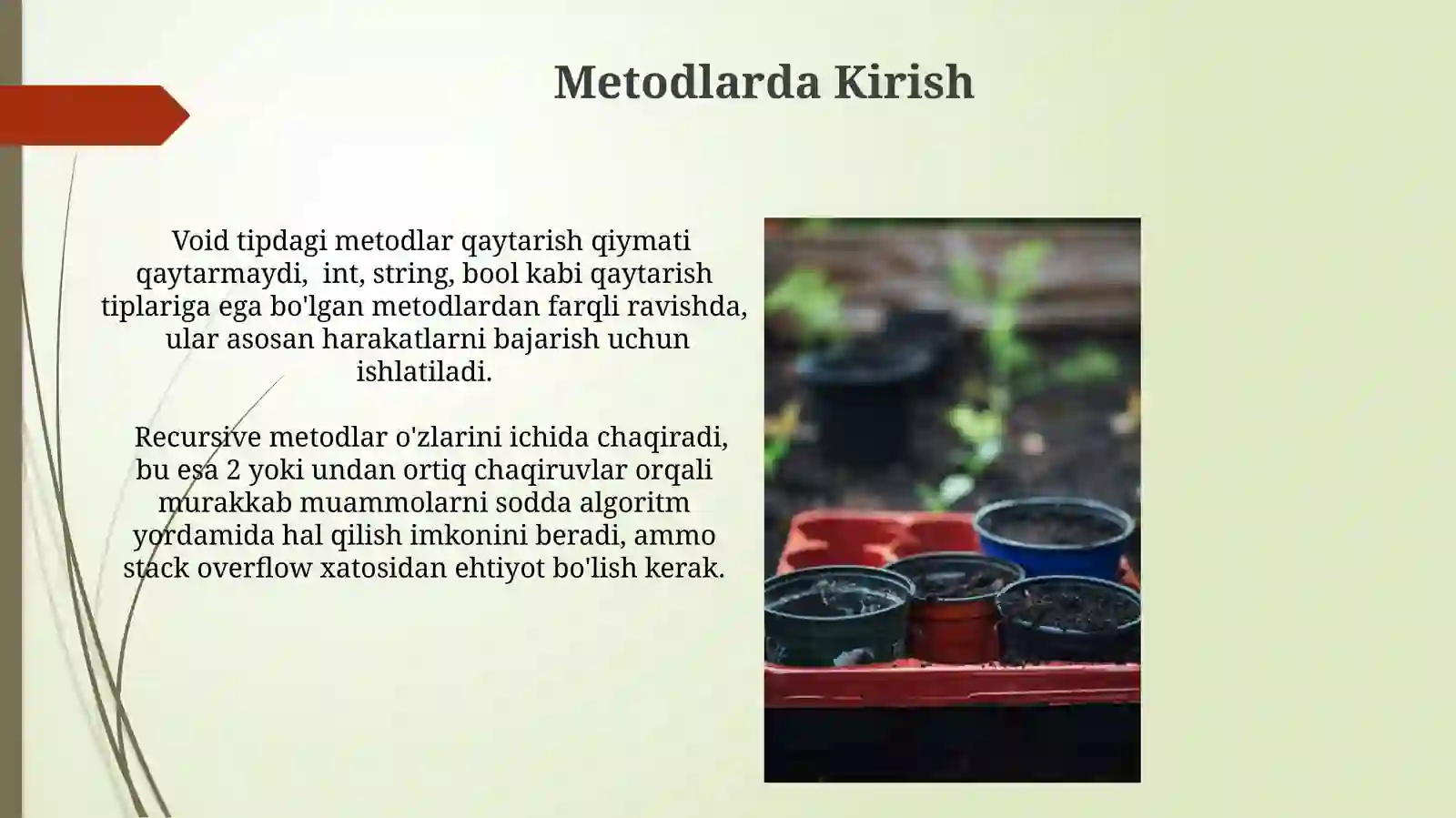 Metodlarda Kirish

Void tipdagi metodlar qaytarish qiymati qaytarmaydi, int, string, bool kabi qaytarish tiplariga ega bo'lgan metodlardan farqli ravishda, ular asosan harakatlarni bajarish uchun ishlatiladi.

Recursive metodlar o'zlarini ichida chaqiradi, bu esa 2 yoki undan ortiq chaqiruvlar orqali murakkab muammolarni sodda algoritm yordamida hal qilish imkonini beradi, ammo stack overflow xatosidan ehtiyot bo'lish kerak.